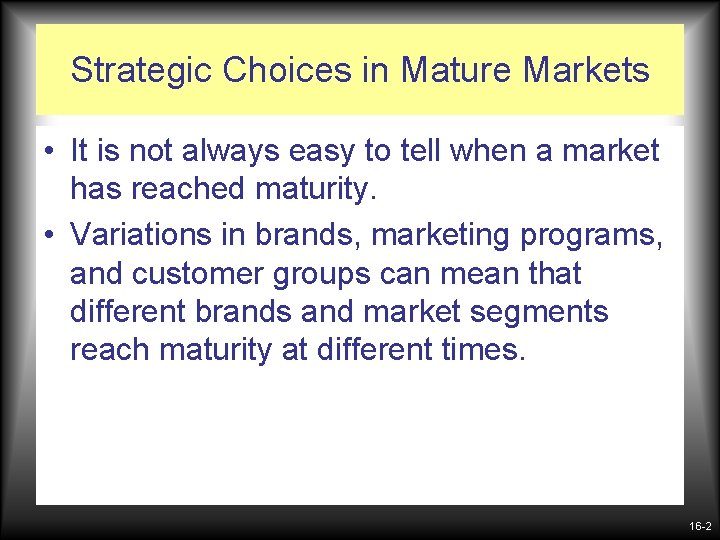 Strategic Choices in Mature Markets

• It is not always easy to tell when a market has reached maturity.

• Variations in brands, marketing programs, and customer groups can mean that different brands and market segments reach maturity at different times.

16-2